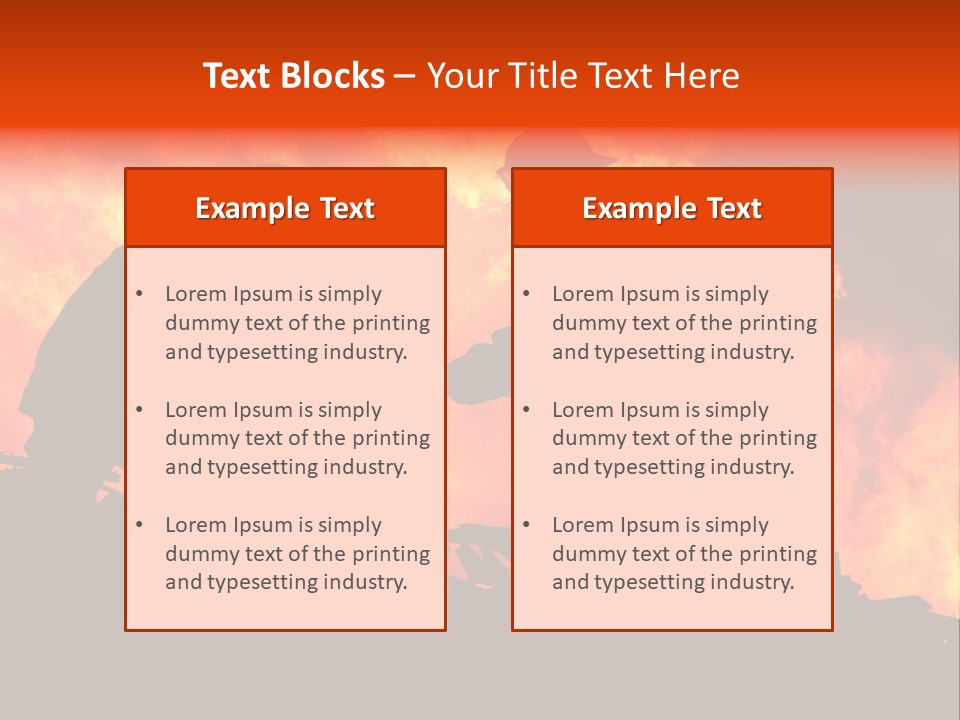 Text Blocks – Your Title Text Here

Example Text

• Lorem Ipsum is simply dummy text of the printing and typesetting industry.

• Lorem Ipsum is simply dummy text of the printing and typesetting industry.

• Lorem Ipsum is simply dummy text of the printing and typesetting industry.

Example Text

• Lorem Ipsum is simply dummy text of the printing and typesetting industry.

• Lorem Ipsum is simply dummy text of the printing and typesetting industry.

• Lorem Ipsum is simply dummy text of the printing and typesetting industry.